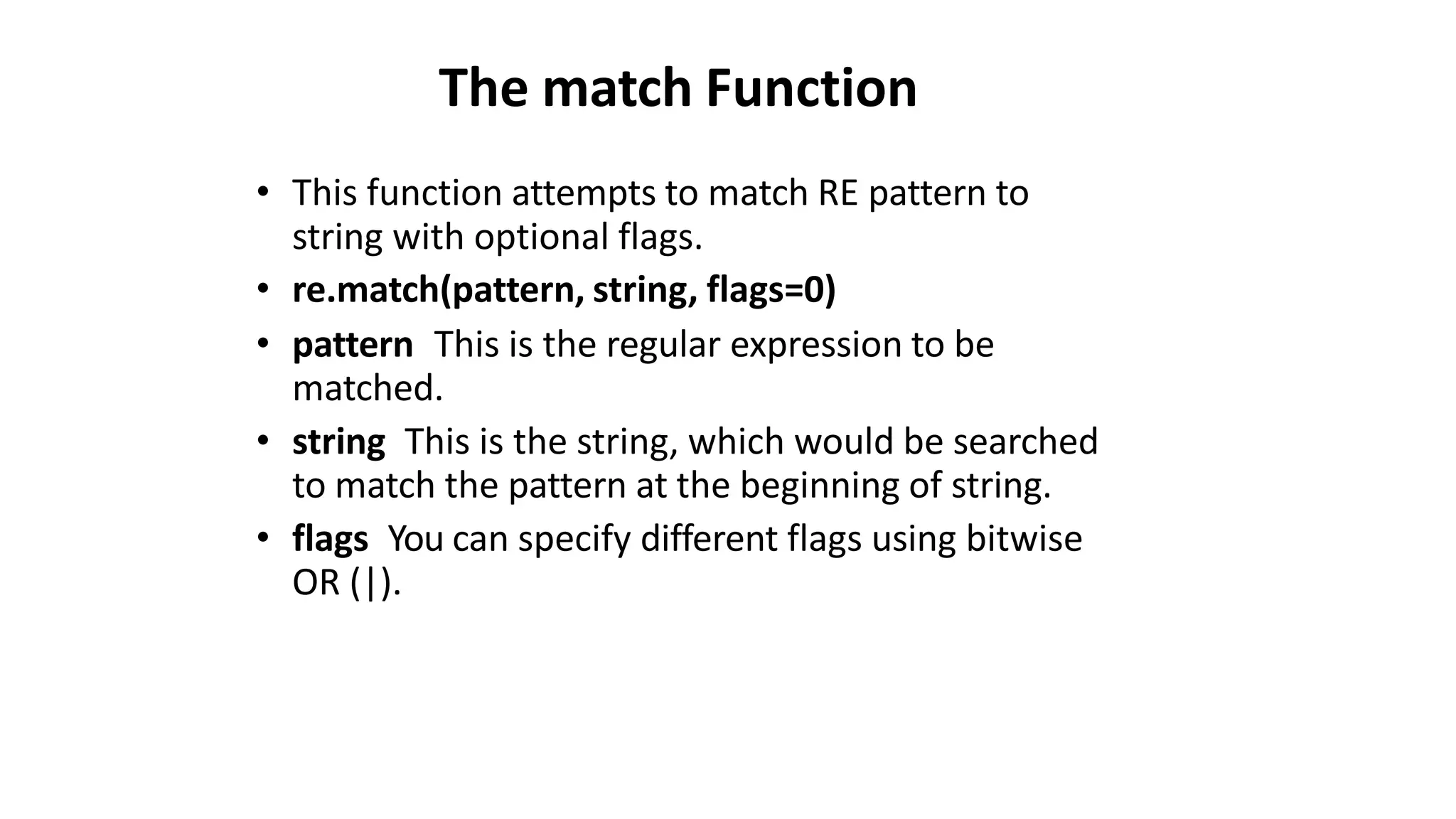 The match Function

• This function attempts to match RE pattern to string with optional flags.
• re.match(pattern, string, flags=0)
• pattern This is the regular expression to be matched.
• string This is the string, which would be searched to match the pattern at the beginning of string.
• flags You can specify different flags using bitwise OR (|).